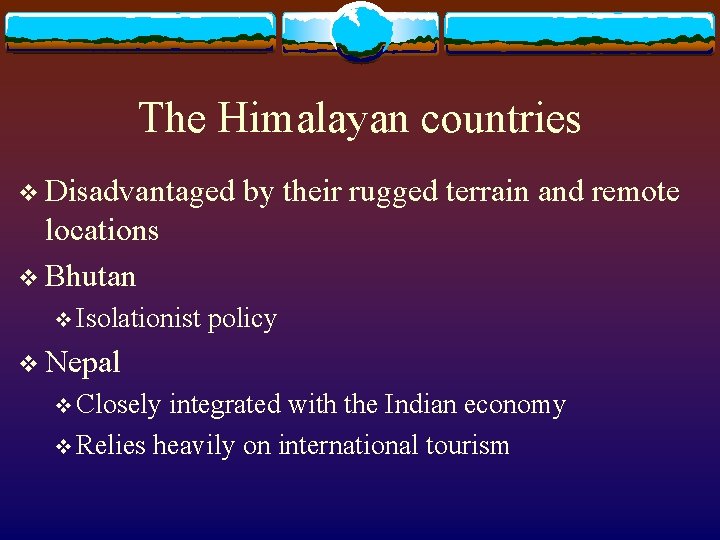 The Himalayan countries

❖ Disadvantaged by their rugged terrain and remote locations

❖ Bhutan

❖ Isolationist policy

❖ Nepal

❖ Closely integrated with the Indian economy

❖ Relies heavily on international tourism